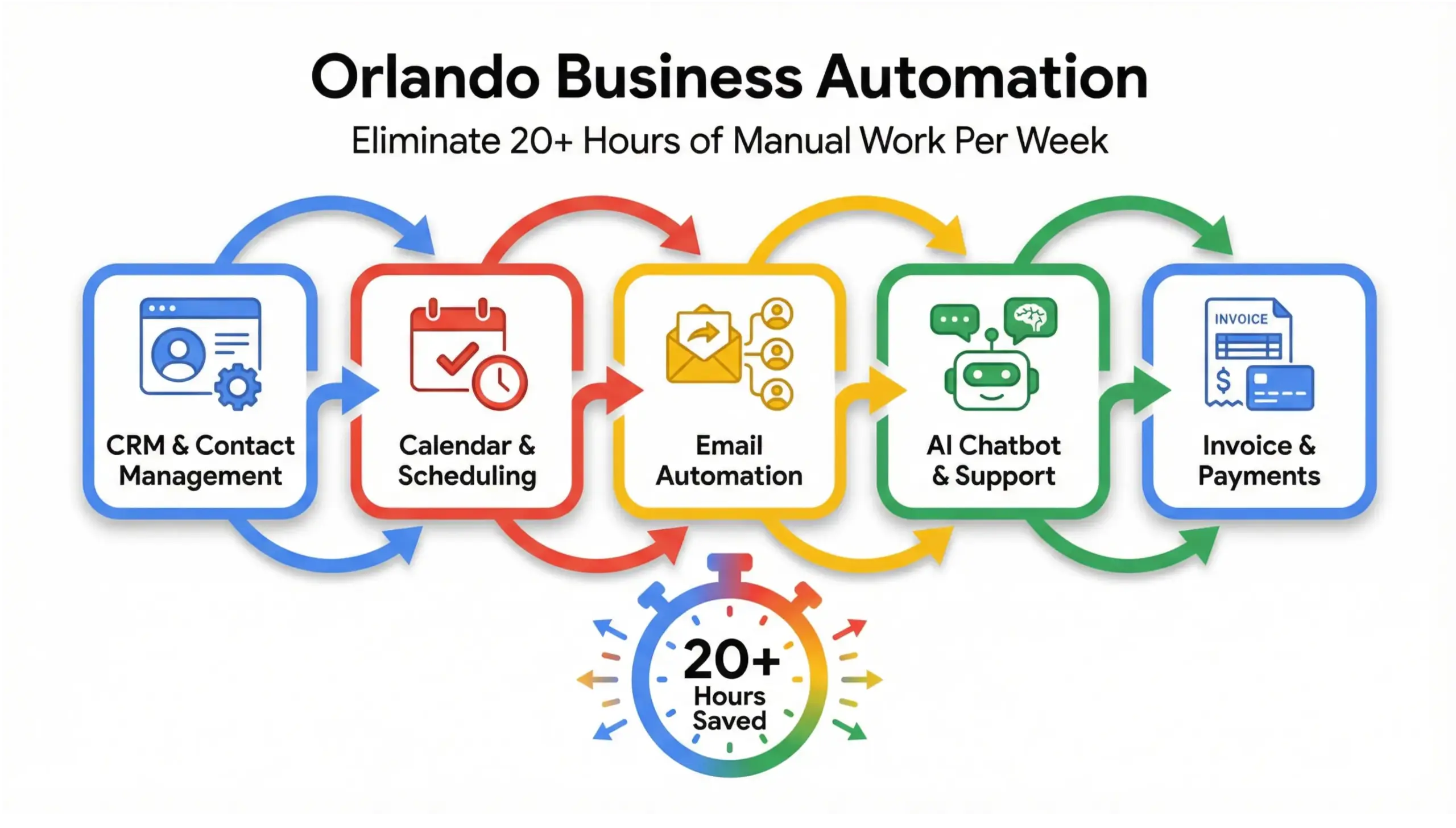 Orlando Business Automation

Eliminate 20+ Hours of Manual Work Per Week

CRM & Contact Management

Calendar & Scheduling

Email Automation

AI Chatbot & Support

INVOICE

$

Invoice & Payments

20+ Hours Saved